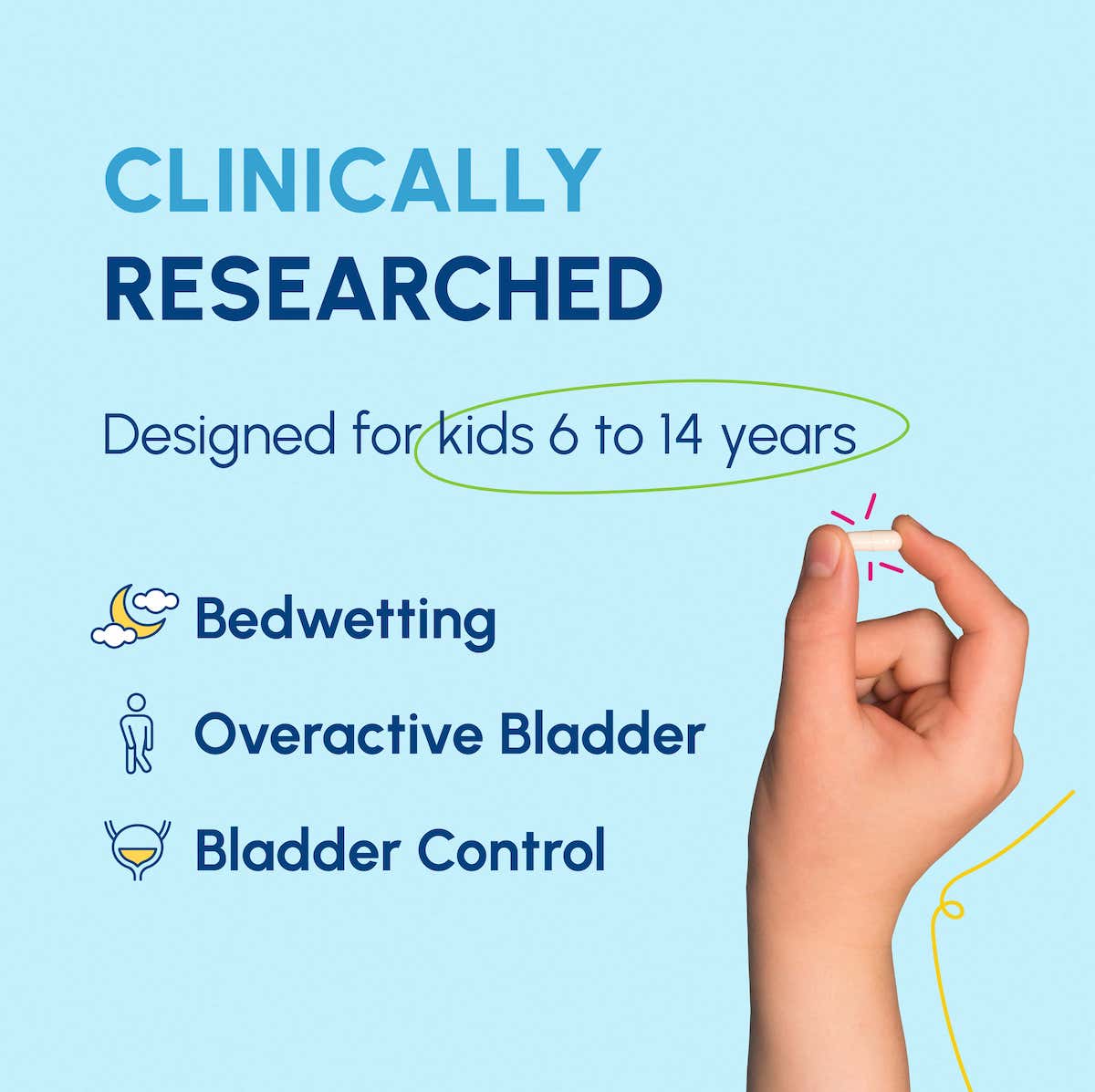 CLINICALLY
RESEARCHED

Designed for kids 6 to 14 years

Bedwetting

Overactive Bladder

Bladder Control